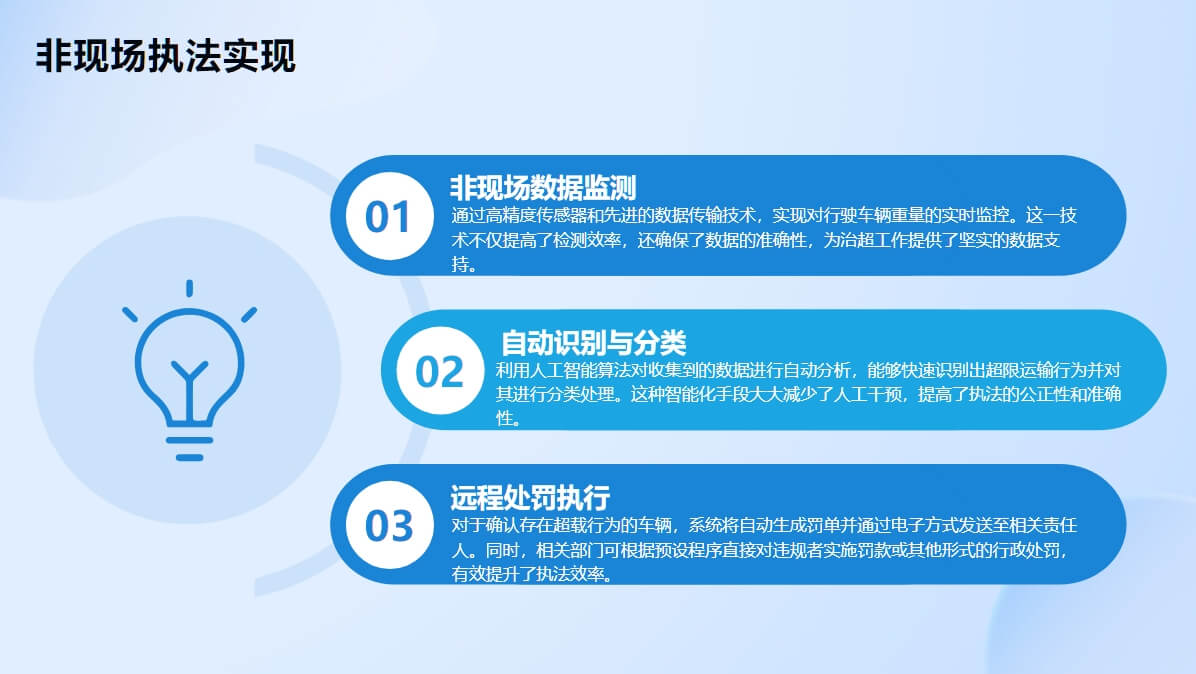 非现场执法实现

01

非现场数据监测

通过高精度传感器和先进的数据传输技术，实现对行驶车辆重量的实时监控。这一技术不仅提高了检测效率，还确保了数据的准确性，为治超工作提供了坚实的数据支持。

02

自动识别与分类

利用人工智能算法对收集到的数据进行自动分析，能够快速识别出超限运输行为并对其进行分类处理。这种智能化手段大大减少了人工干预，提高了执法的公正性和准确性。

03

远程处罚执行

对于确认存在超载行为的车辆，系统将自动生成罚单并通过电子方式发送至相关责任人。同时，相关部门可根据预设程序直接对违规者实施罚款或其他形式的行政处罚，有效提升了执法效率。